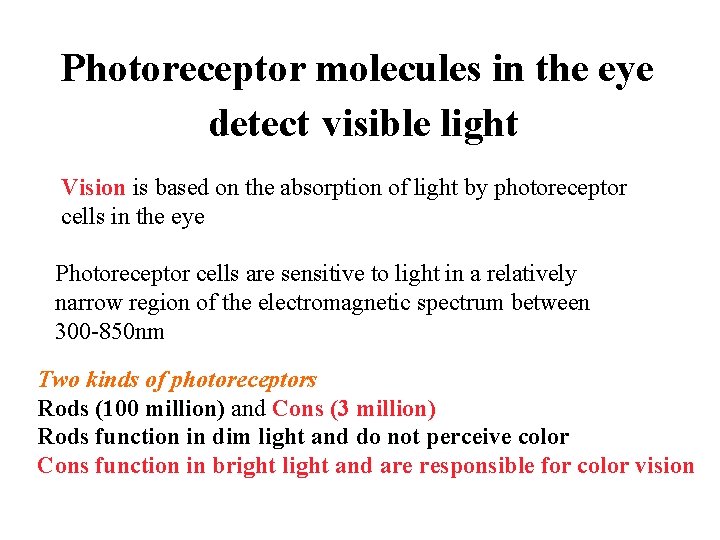 Photoreceptor molecules in the eye detect visible light

Vision is based on the absorption of light by photoreceptor cells in the eye

Photoreceptor cells are sensitive to light in a relatively narrow region of the electromagnetic spectrum between 300-850nm

Two kinds of photoreceptors
Rods (100 million) and Cons (3 million)
Rods function in dim light and do not perceive color
Cons function in bright light and are responsible for color vision